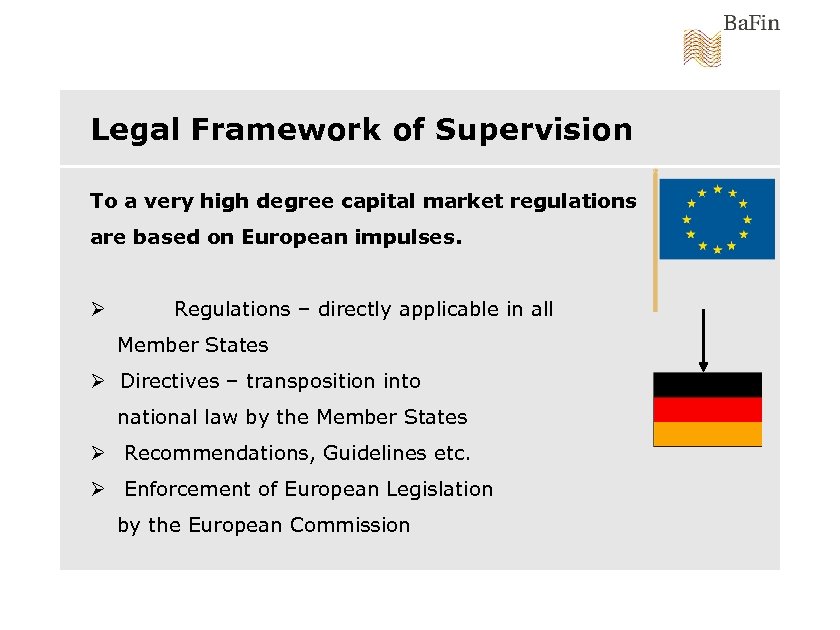 BaFin

Legal Framework of Supervision

To a very high degree capital market regulations are based on European impulses.

➢ Regulations – directly applicable in all Member States
➢ Directives – transposition into national law by the Member States
➢ Recommendations, Guidelines etc.
➢ Enforcement of European Legislation by the European Commission